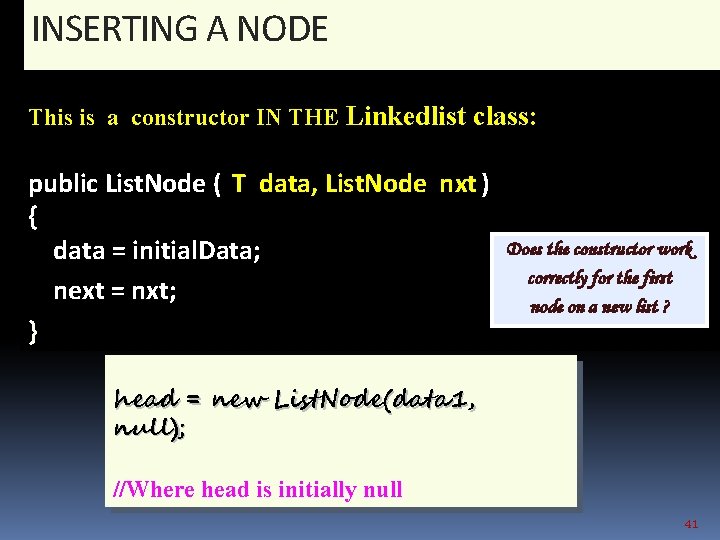 INSERTING A NODE

This is a constructor IN THE Linkedlist class:

public ListNode ( T data, ListNode nxt )
{
data = initialData;
next = nxt;
}

Does the constructor work correctly for the first node on a new list ?

head = new ListNode(data1, null);

//Where head is initially null

41